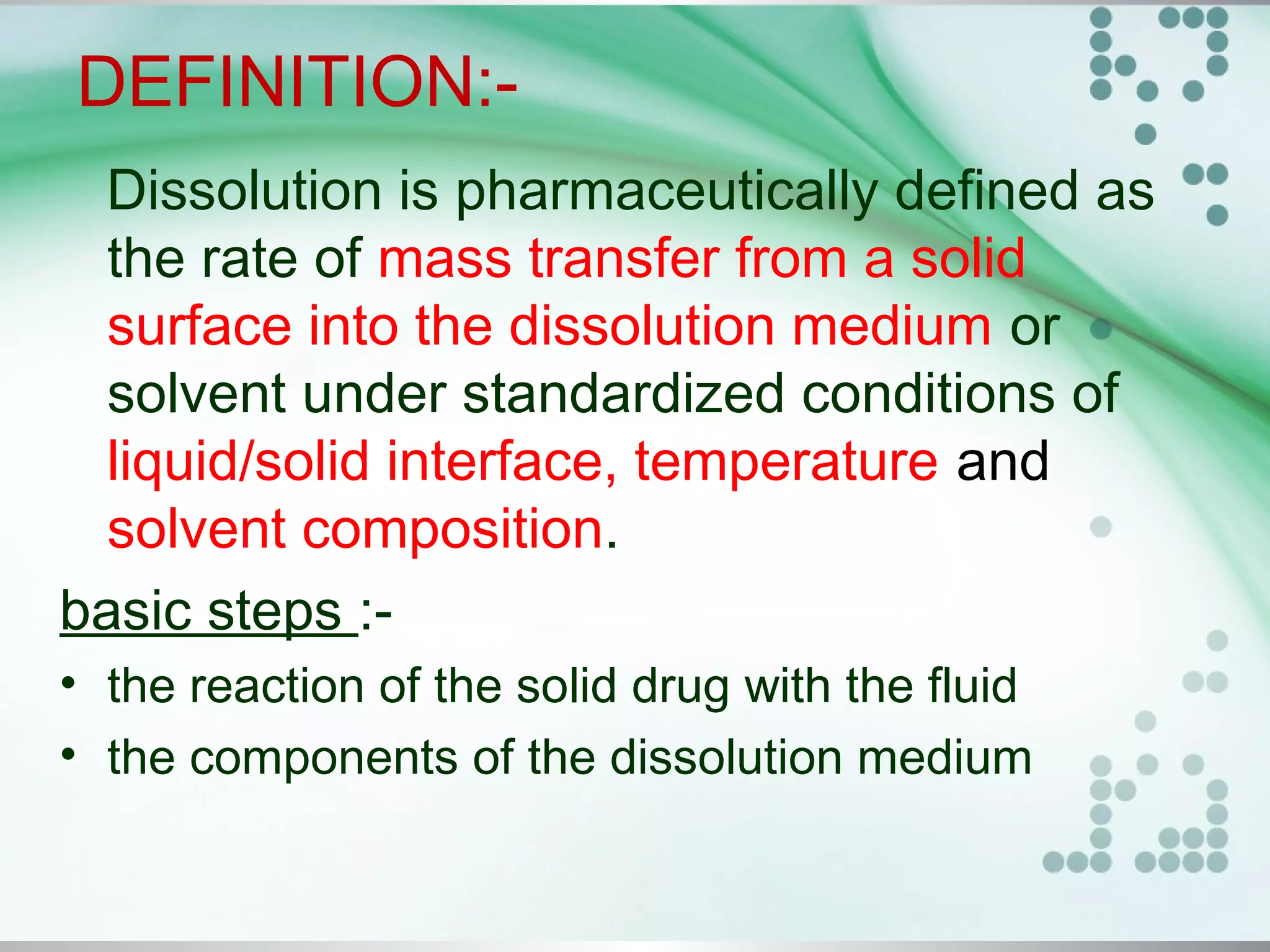 DEFINITION:-

Dissolution is pharmaceutically defined as the rate of mass transfer from a solid surface into the dissolution medium or solvent under standardized conditions of liquid/solid interface, temperature and solvent composition.

basic steps :-

• the reaction of the solid drug with the fluid
• the components of the dissolution medium